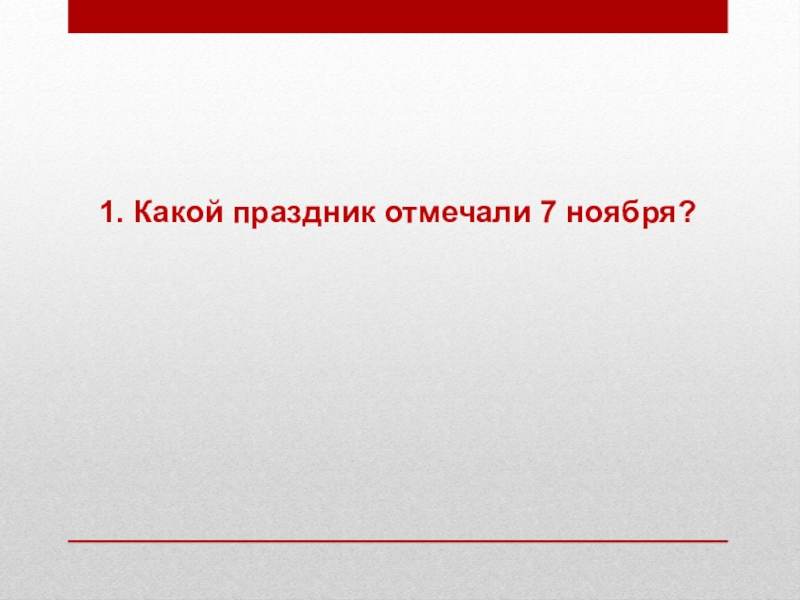 1. Какой праздник отмечали 7 ноября?